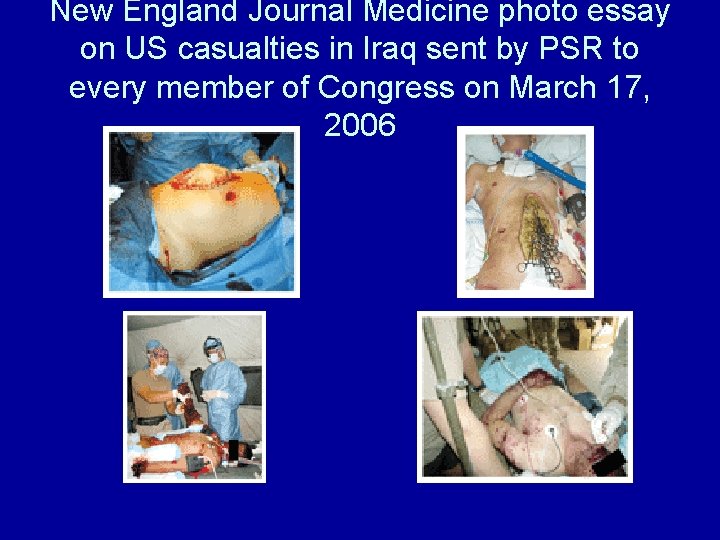 New England Journal Medicine photo essay on US casualties in Iraq sent by PSR to every member of Congress on March 17, 2006